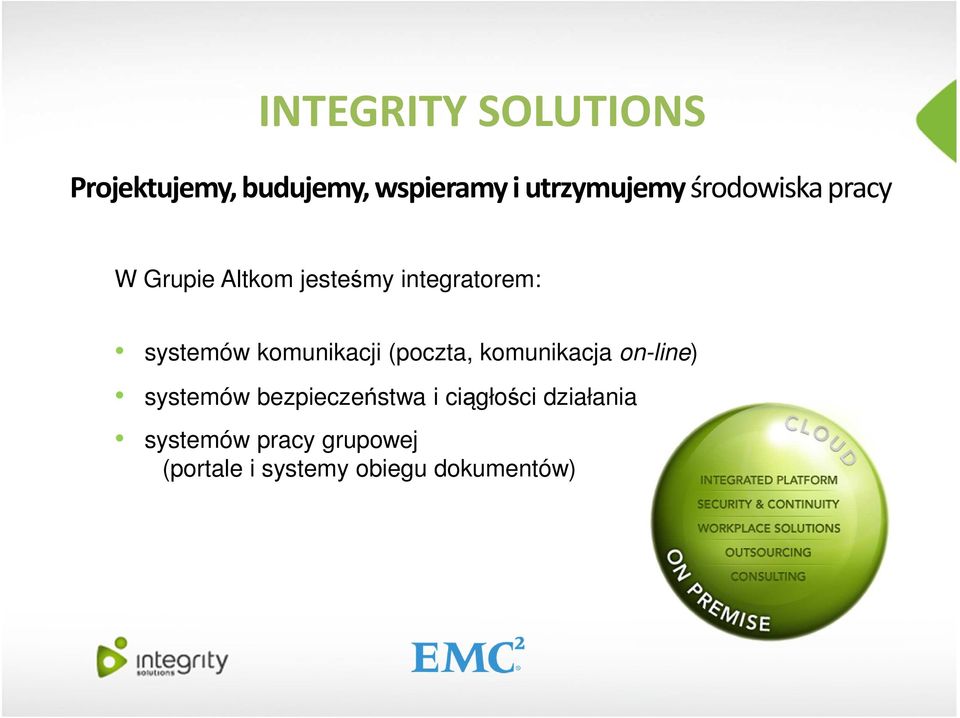 INTEGRITY SOLUTIONS

Projektujemy, budujemy, wspieramy i utrzymujemy środowiska pracy

W Grupie Altkom jesteśmy integratorem:

• systemów komunikacji (poczta, komunikacja on-line)
• systemów bezpieczeństwa i ciągłości działania
• systemów pracy grupowej (portale i systemy obiegu dokumentów)

CLOUD
INTEGRATED PLATFORM
SECURITY & CONTINUITY
WORKPLACE SOLUTIONS
OUTSOURCING
CONSULTING
ON PREMISE

integrity solutions

EMC$^2$